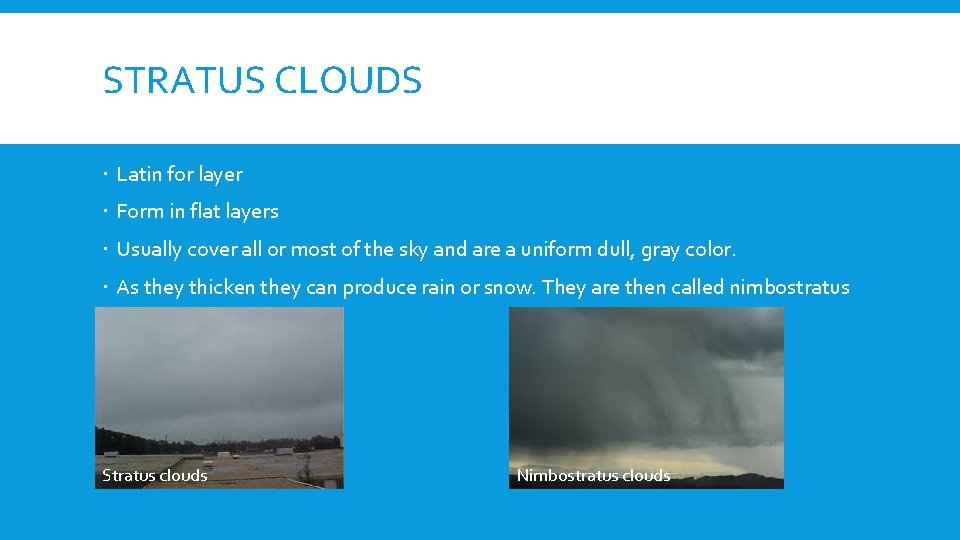 STRATUS CLOUDS

• Latin for layer

• Form in flat layers

• Usually cover all or most of the sky and are a uniform dull, gray color.

• As they thicken they can produce rain or snow. They are then called nimbostratus

Stratus clouds

Nimbostratus clouds